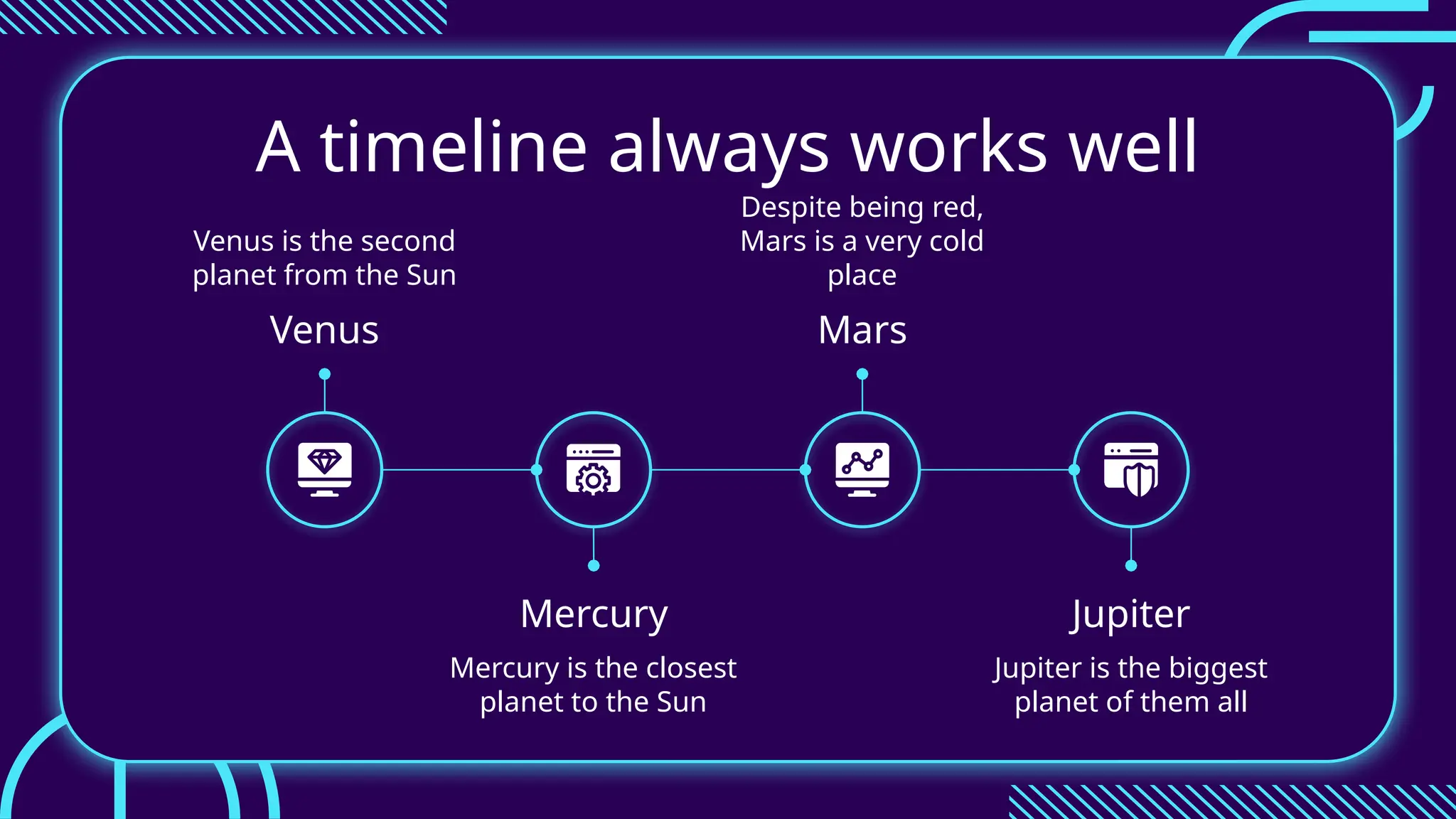 A timeline always works well

Venus is the second planet from the Sun

Venus

Despite being red, Mars is a very cold place

Mars

Mercury

Mercury is the closest planet to the Sun

Jupiter

Jupiter is the biggest planet of them all